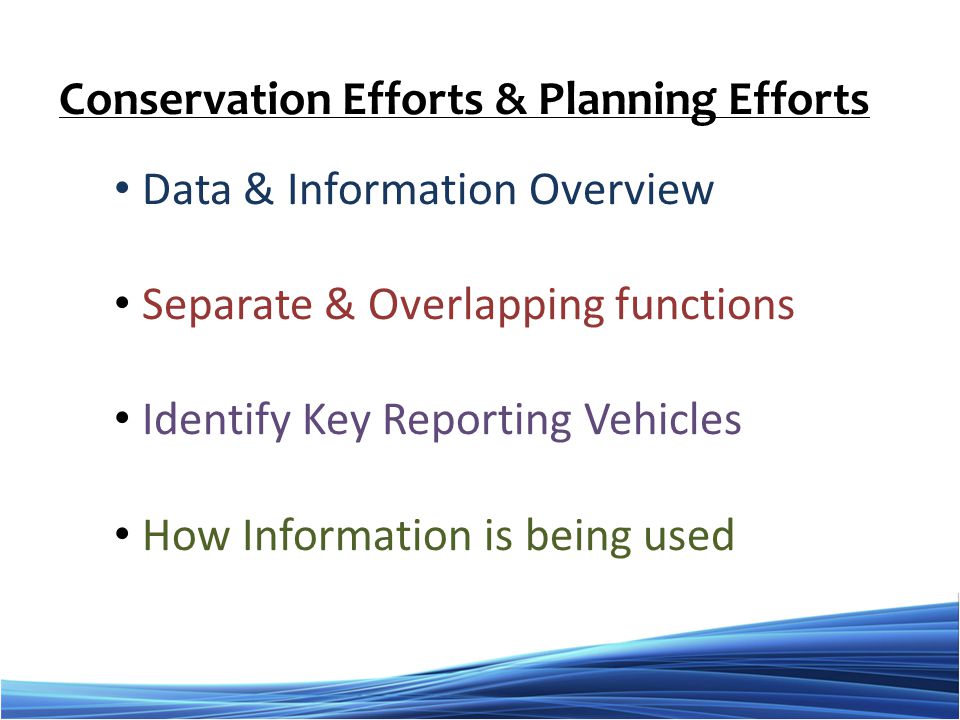 Conservation Efforts & Planning Efforts

• Data & Information Overview

• Separate & Overlapping functions

• Identify Key Reporting Vehicles

• How Information is being used